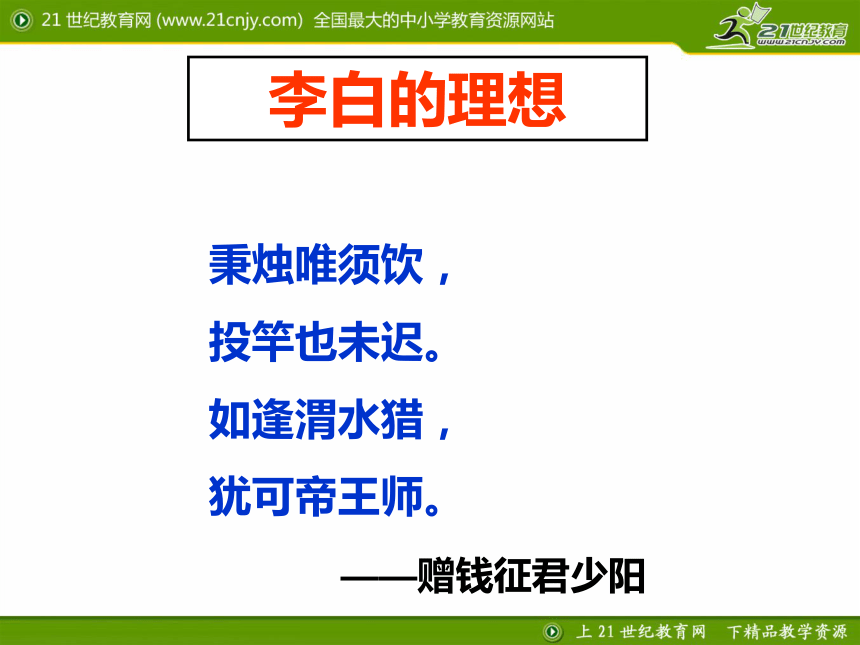 21 世纪教育网 (www.21cnjy.com) 全国最大的中小学教育资源网站

21世纪教育
www.21cnjy.com

李白的理想

秉烛唯须饮，
投竿也未迟。
如逢渭水猎，
犹可帝王师。

——赠钱征君少阳

上 21 世纪教育网 下精品教学资源